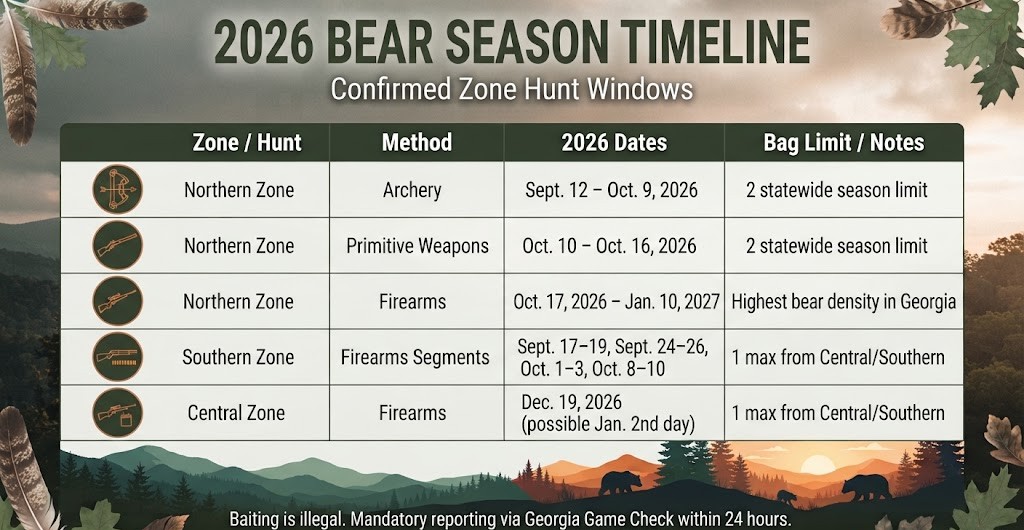 2026 BEAR SEASON TIMELINE

Confirmed Zone Hunt Windows

| Zone / Hunt | Method | 2026 Dates | Bag Limit / Notes |
|---|---|---|---|
| Northern Zone | Archery | Sept. 12 – Oct. 9, 2026 | 2 statewide season limit |
| Northern Zone | Primitive Weapons | Oct. 10 – Oct. 16, 2026 | 2 statewide season limit |
| Northern Zone | Firearms | Oct. 17, 2026 – Jan. 10, 2027 | Highest bear density in Georgia |
| Southern Zone | Firearms Segments | Sept. 17–19, Sept. 24–26, Oct. 1–3, Oct. 8–10 | 1 max from Central/Southern |
| Central Zone | Firearms | Dec. 19, 2026 (possible Jan. 2nd day) | 1 max from Central/Southern |

Baiting is illegal. Mandatory reporting via Georgia Game Check within 24 hours.